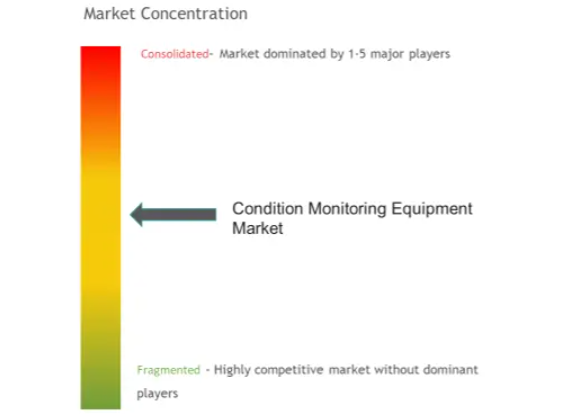 Market Concentration

Consolidated- Market dominated by 1-5 major players

Condition Monitoring Equipment Market

Fragmented - Highly competitive market without dominant players